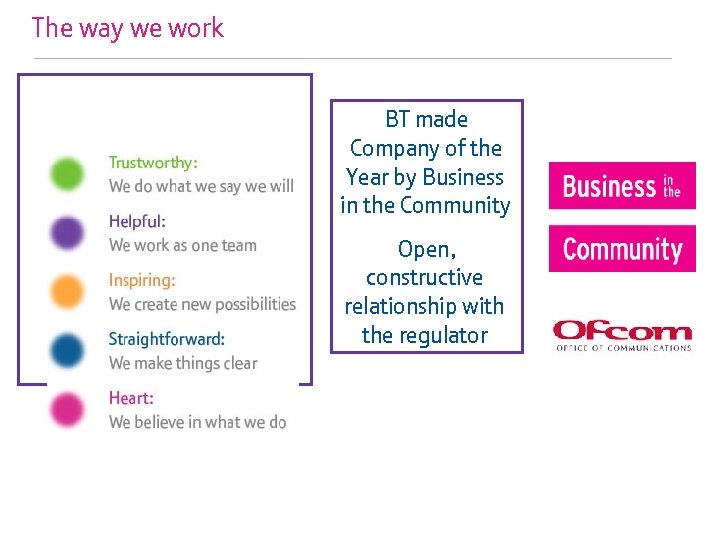 The way we work

Trustworthy:
We do what we say we will

Helpful:
We work as one team

Inspiring:
We create new possibilities

Straightforward:
We make things clear

Heart:
We believe in what we do

BT made Company of the Year by Business in the Community

Open, constructive relationship with the regulator

Business in the Community

Ofcom
OFFICE OF COMMUNICATIONS